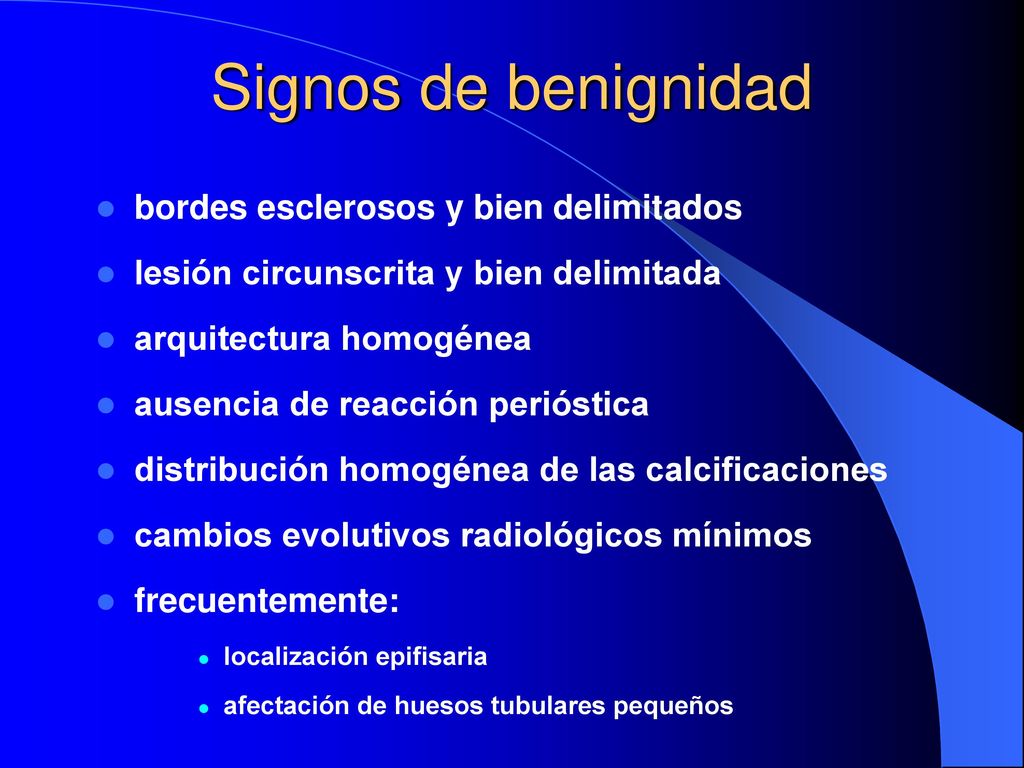 Signos de benignidad

- bordes esclerosos y bien delimitados
- lesión circunscrita y bien delimitada
- arquitectura homogénea
- ausencia de reacción perióstica
- distribución homogénea de las calcificaciones
- cambios evolutivos radiológicos mínimos
- frecuentemente:
  - localización epifisaria
  - afectación de huesos tubulares pequeños